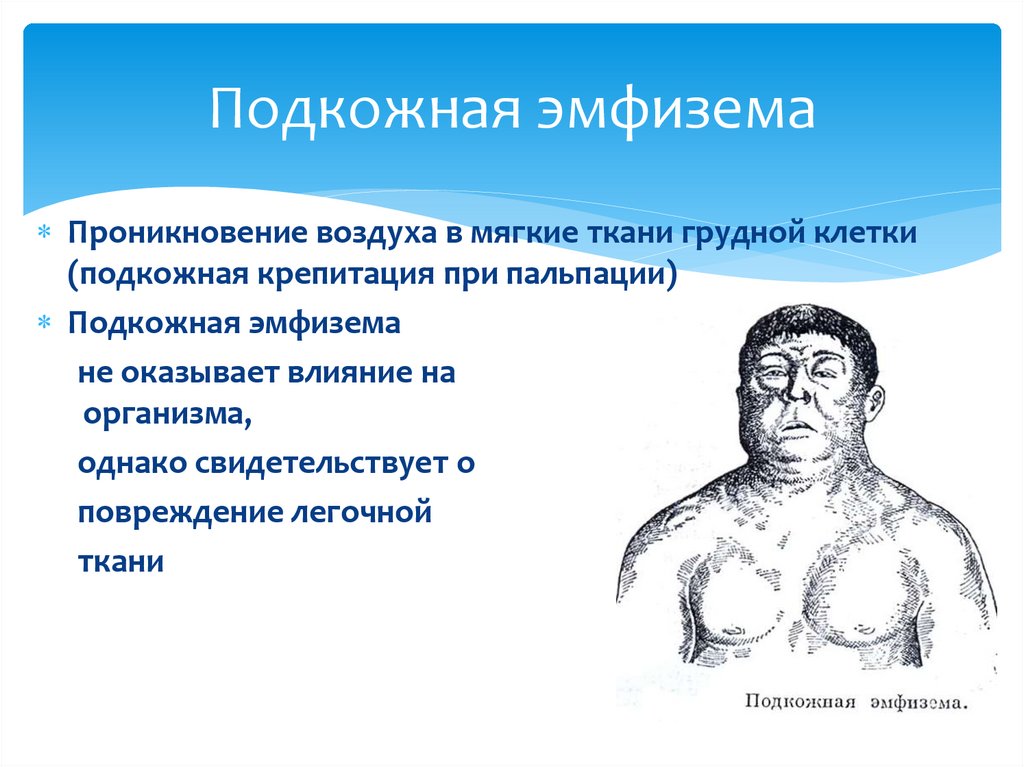 Подкожная эмфизема

* Проникновение воздуха в мягкие ткани грудной клетки (подкожная крепитация при пальпации)
* Подкожная эмфизема
не оказывает влияние на организма,
однако свидетельствует о
повреждение легочной
ткани

Подкожная эмфизема.